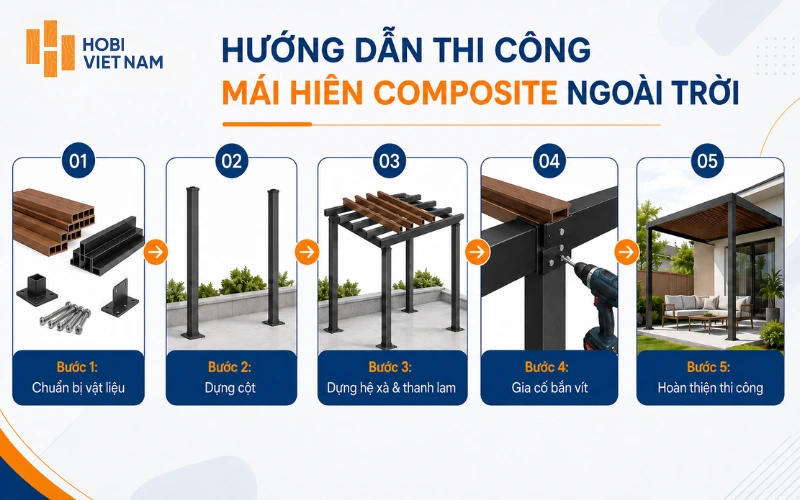 HOBI VIETNAM

HƯỚNG DẪN THI CÔNG
MÁI HIÊN COMPOSITE NGOÀI TRỜI

01
Bước 1:
Chuẩn bị vật liệu

02
Bước 2:
Dựng cột

03
Bước 3:
Dựng hệ xà & thanh lam

04
Bước 4:
Gia cố bắn vít

05
Bước 5:
Hoàn thiện thi công